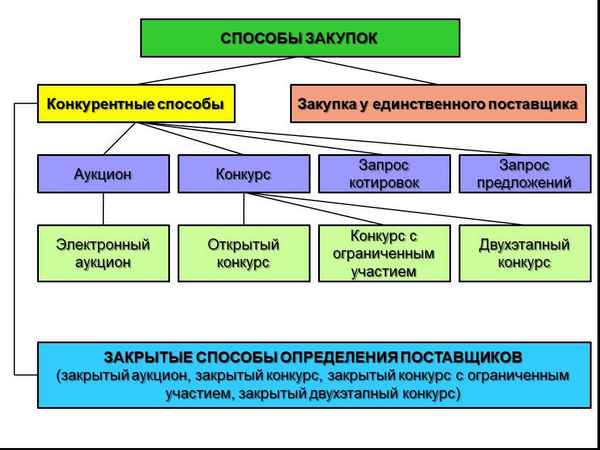 СПОСОБЫ ЗАКУПОК

Конкурентные способы

Закупка у единственного поставщика

Аукцион

Конкурс

Запрос котировок

Запрос предложений

Электронный аукцион

Открытый конкурс

Конкурс с ограниченным участием

Двухэтапный конкурс

ЗАКРЫТЫЕ СПОСОБЫ ОПРЕДЕЛЕНИЯ ПОСТАВЩИКОВ
(закрытый аукцион, закрытый конкурс, закрытый конкурс с ограниченным участием, закрытый двухэтапный конкурс)